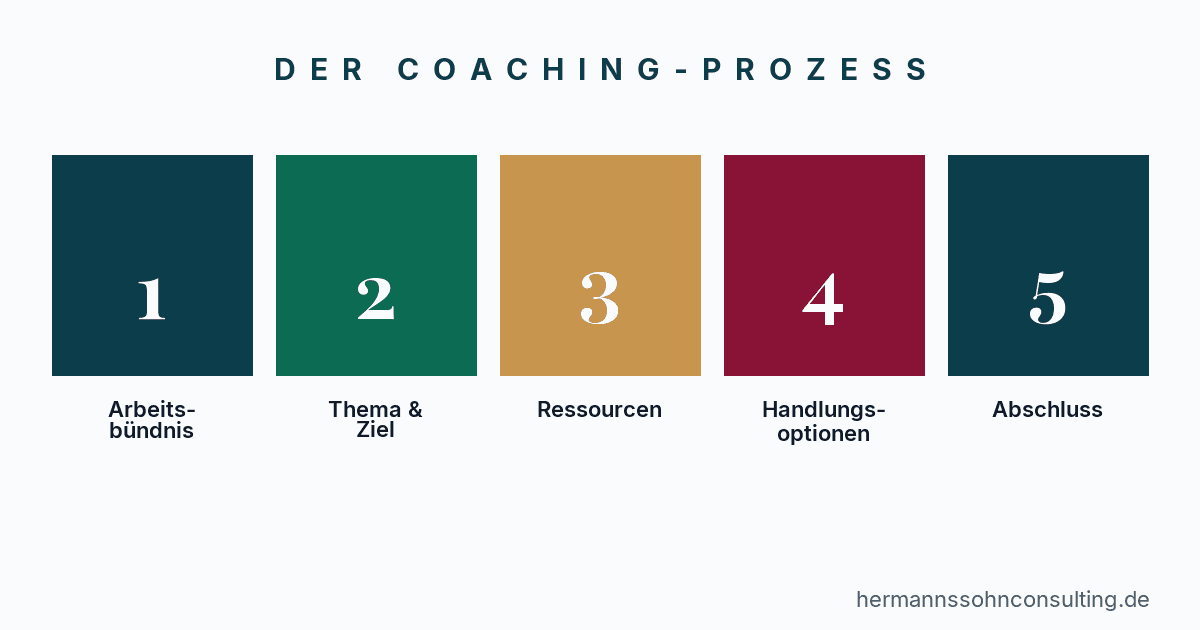 DER COACHING-PROZESS

1

Arbeitsbündnis

2

Thema & Ziel

3

Ressourcen

4

Handlungsoptionen

5

Abschluss

hermannssohnconsulting.de